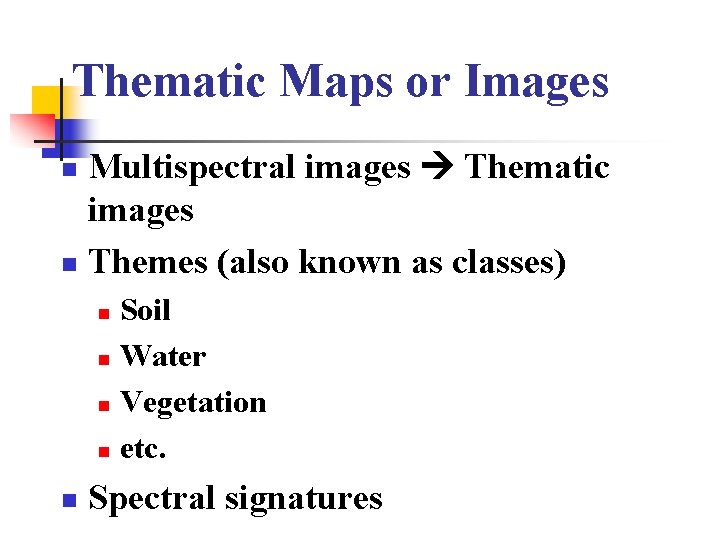 Thematic Maps or Images

- Multispectral images → Thematic images
- Themes (also known as classes)
  - Soil
  - Water
  - Vegetation
  - etc.
- Spectral signatures